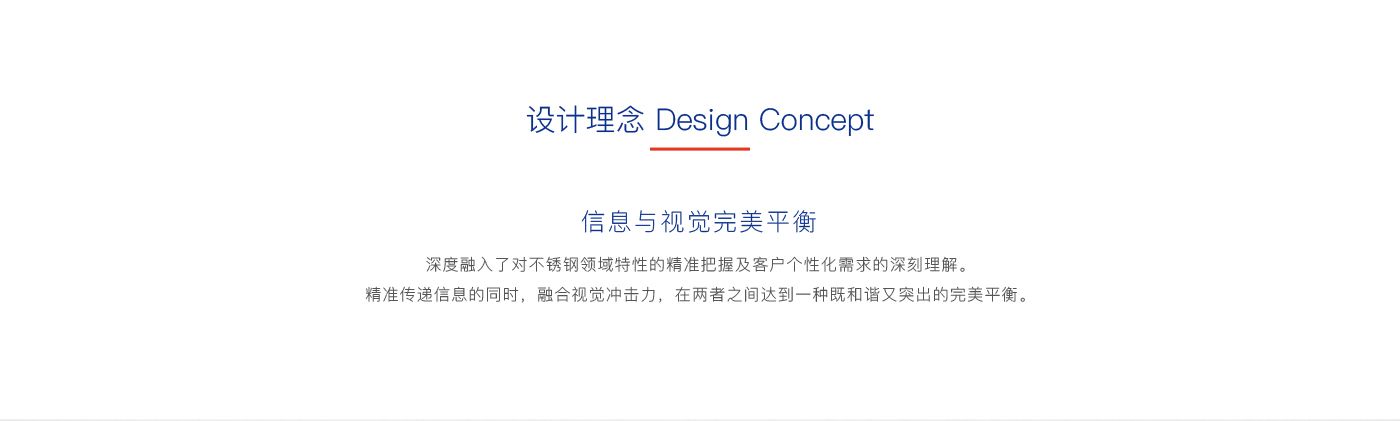 设计理念 Design Concept

信息与视觉完美平衡

深度融入了对不锈钢领域特性的精准把握及客户个性化需求的深刻理解。
精准传递信息的同时，融合视觉冲击力，在两者之间达到一种既和谐又突出的完美平衡。